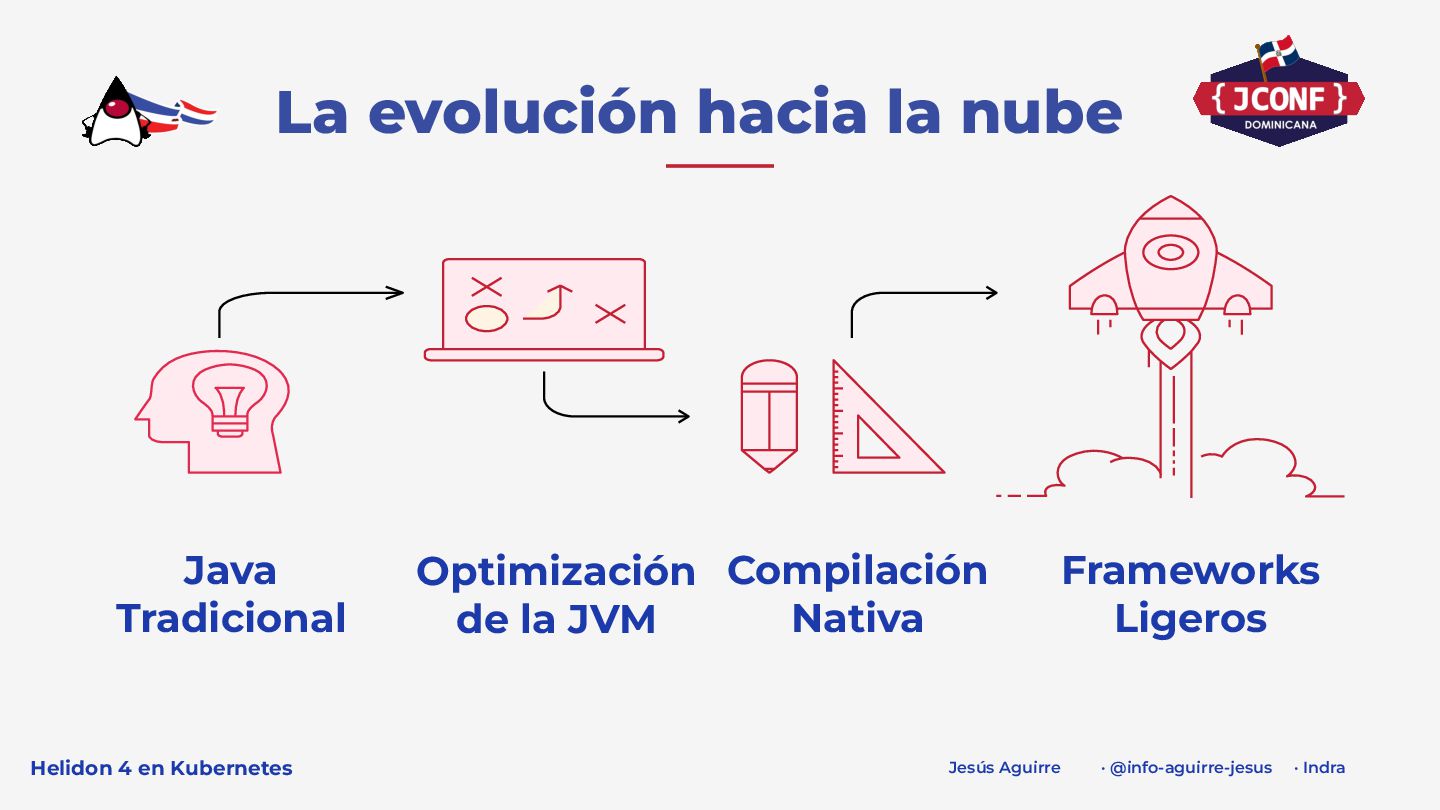 La evolución hacia la nube

{ JCONF }
DOMINICANA

Java Tradicional

Optimización de la JVM

Compilación Nativa

Frameworks Ligeros

Helidon 4 en Kubernetes

Jesús Aguirre · @info-aguirre-jesus · Indra